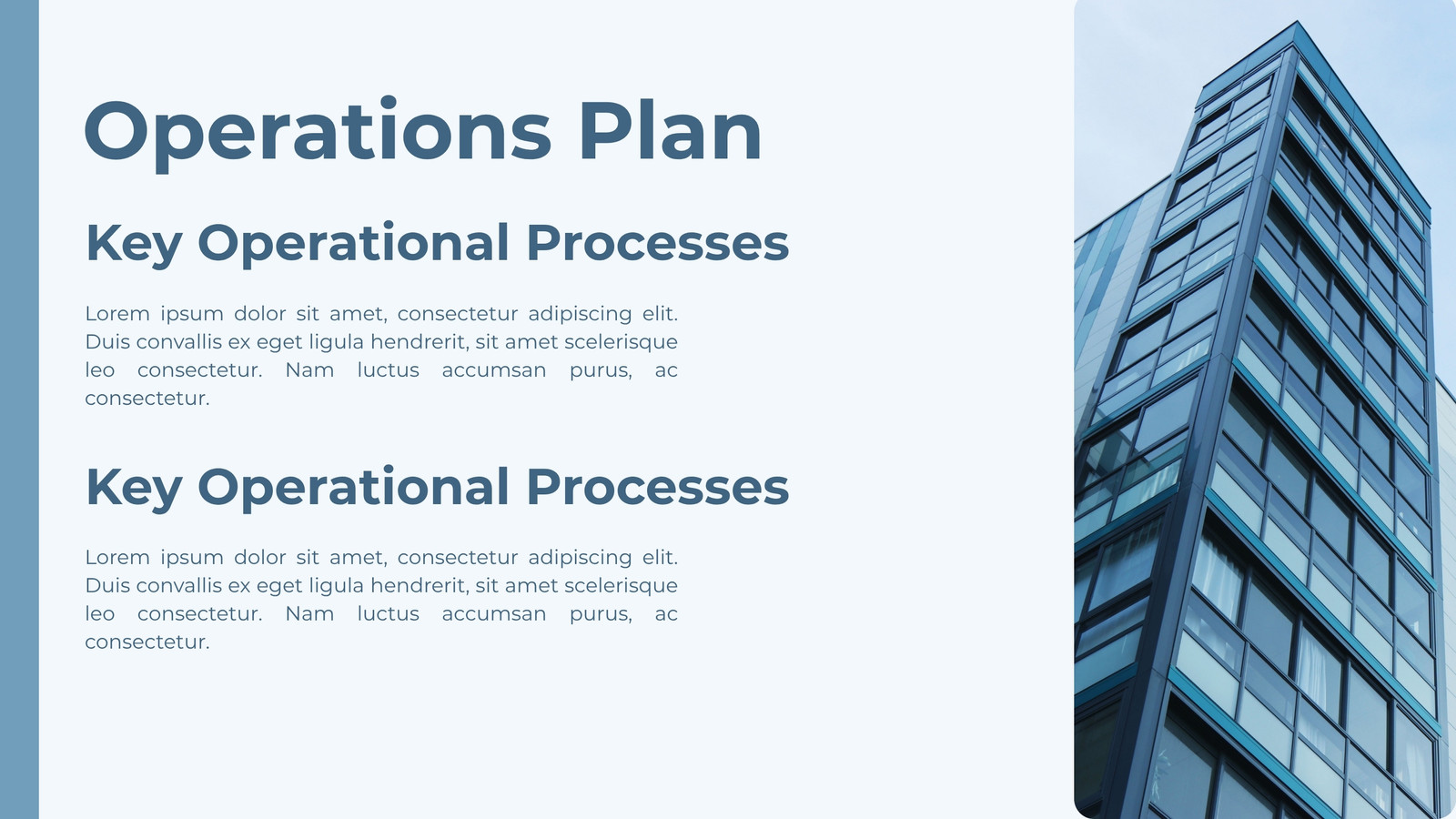 Operations Plan

Key Operational Processes

Lorem ipsum dolor sit amet, consectetur adipiscing elit. Duis convallis ex eget ligula hendrerit, sit amet scelerisque leo consectetur. Nam luctus accumsan purus, ac consectetur.

Key Operational Processes

Lorem ipsum dolor sit amet, consectetur adipiscing elit. Duis convallis ex eget ligula hendrerit, sit amet scelerisque leo consectetur. Nam luctus accumsan purus, ac consectetur.